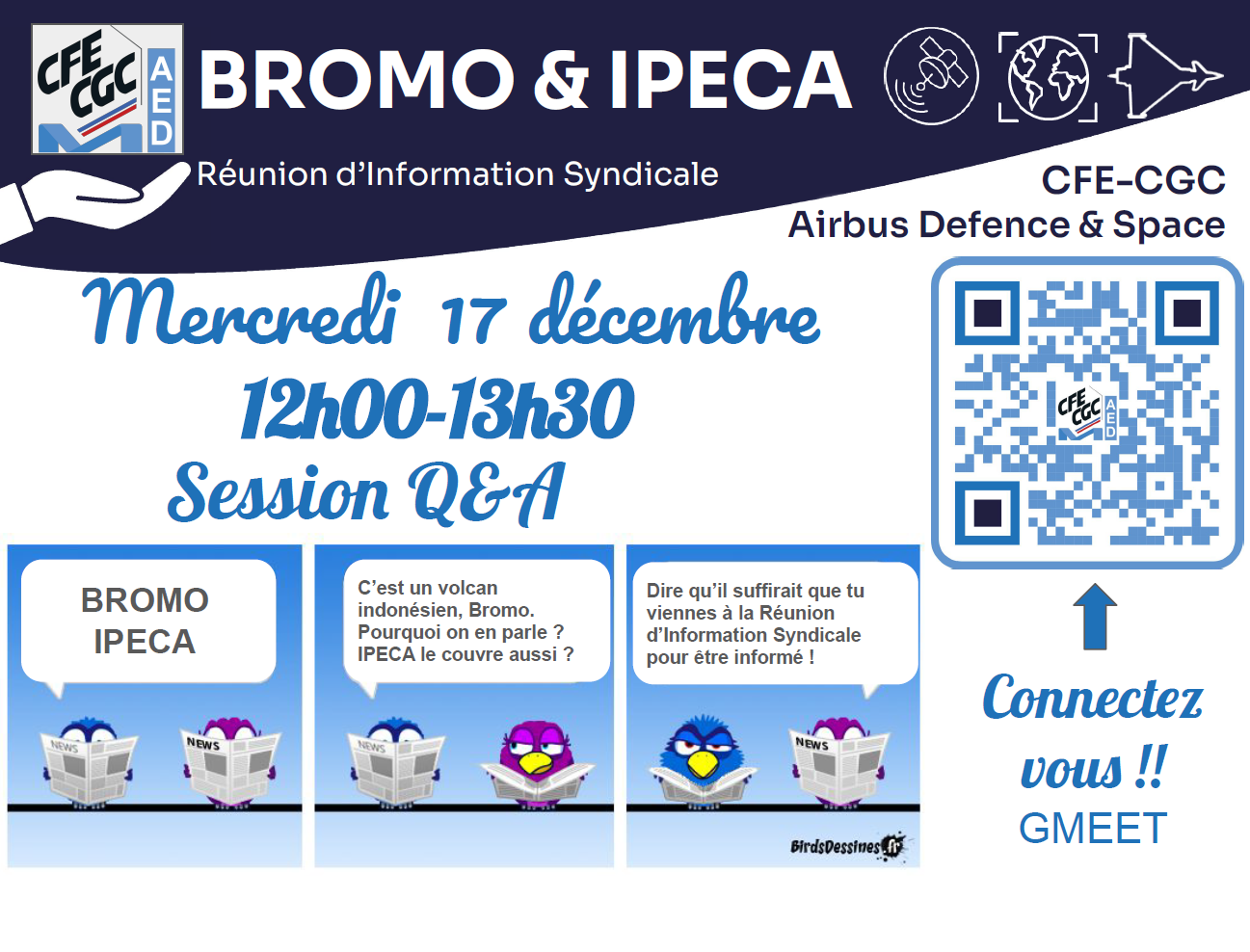 CFE CGC AED

BROMO & IPECA

Réunion d'Information Syndicale

CFE-CGC
Airbus Defence & Space

Mercredi 17 décembre
12h00-13h30
Session Q&A

CFE CGC AED

BROMO
IPECA

NEWS NEWS

C'est un volcan indonésien, Bromo. Pourquoi on en parle ? IPECA le couvre aussi ?

NEWS

Dire qu'il suffirait que tu viennes à la Réunion d'Information Syndicale pour être informé !

NEWS

BirdsDessines.fr

Connectez vous !!
GMEET